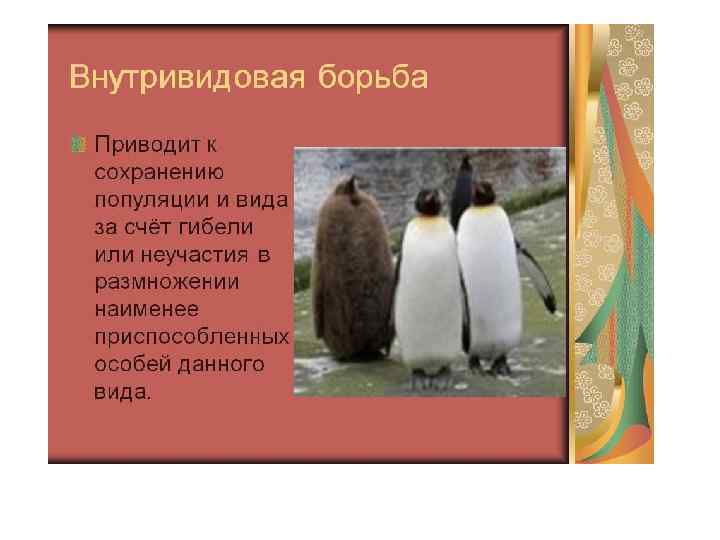 Внутривидовая борьба

Приводит к сохранению популяции и вида за счёт гибели или неучастия в размножении наименее приспособленных особей данного вида.